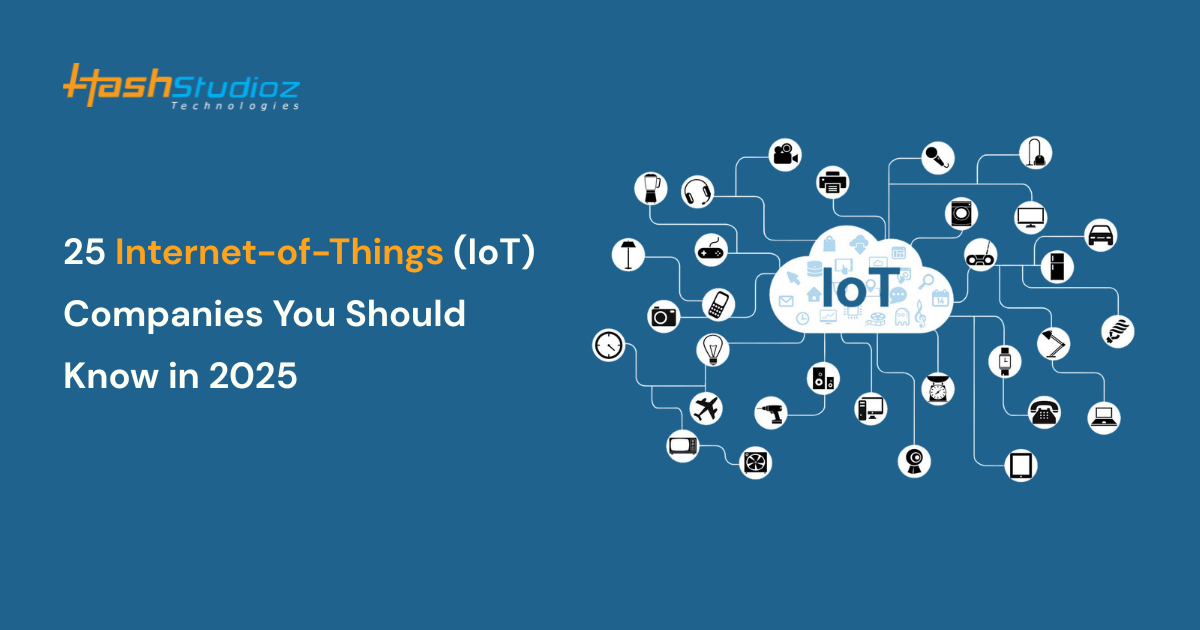 HashStudioz
Technologies

25 Internet-of-Things (IoT) Companies You Should Know in 2025

IoT